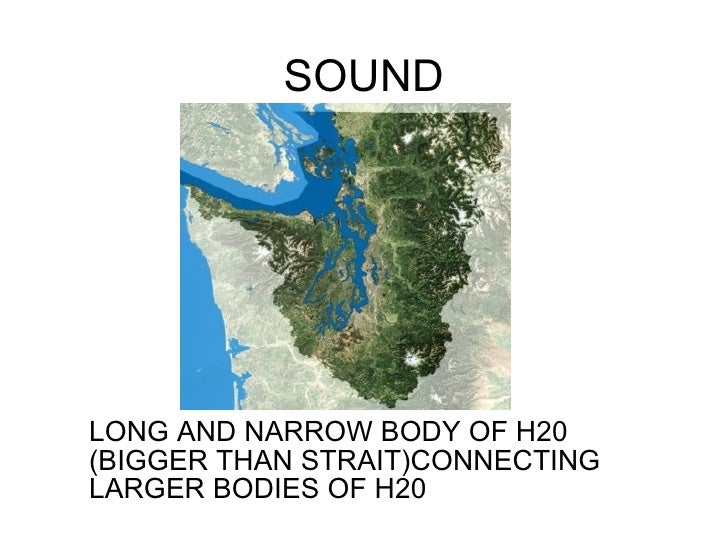 SOUND

LONG AND NARROW BODY OF H20 (BIGGER THAN STRAIT)CONNECTING LARGER BODIES OF H20